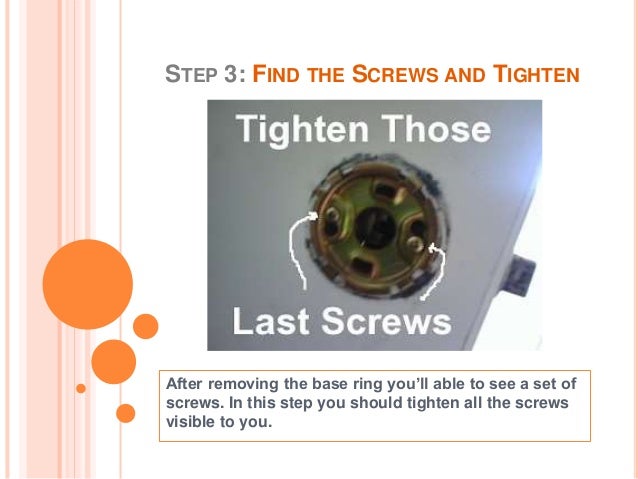 STEP 3: FIND THE SCREWS AND TIGHTEN

Tighten Those

Last Screws

After removing the base ring you'll able to see a set of screws. In this step you should tighten all the screws visible to you.